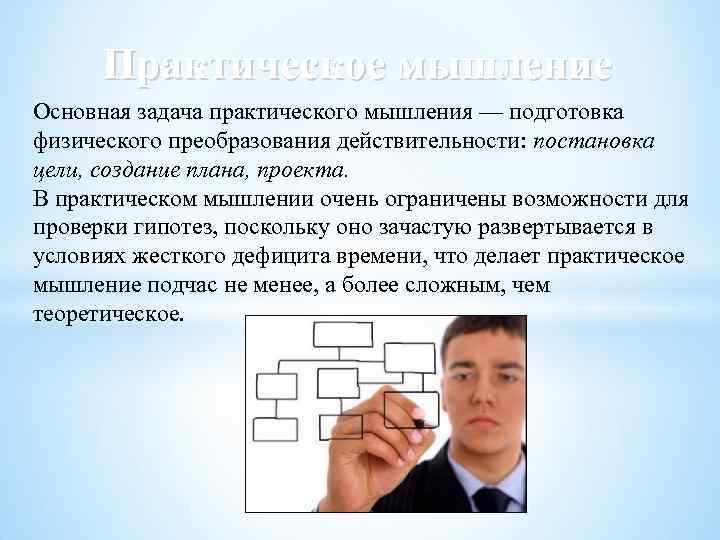 Практическое мышление

Основная задача практического мышления — подготовка физического преобразования действительности: постановка цели, создание плана, проекта.
В практическом мышлении очень ограничены возможности для проверки гипотез, поскольку оно зачастую развертывается в условиях жесткого дефицита времени, что делает практическое мышление подчас не менее, а более сложным, чем теоретическое.